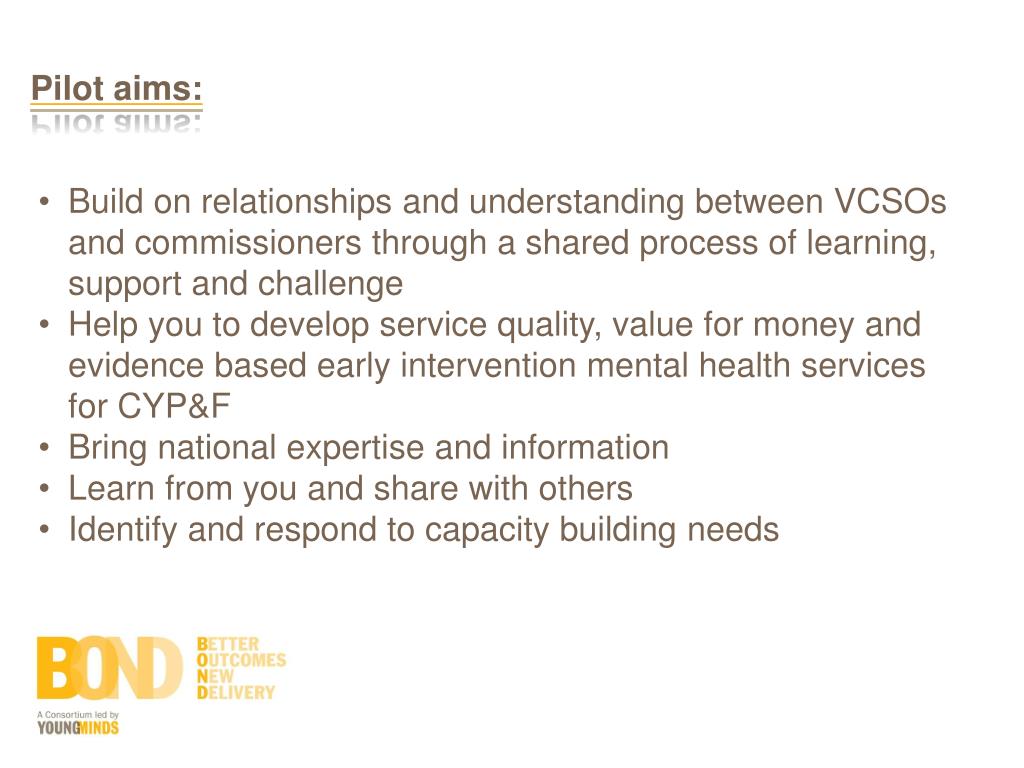 Pilot aims:

• Build on relationships and understanding between VCSOs and commissioners through a shared process of learning, support and challenge
• Help you to develop service quality, value for money and evidence based early intervention mental health services for CYP&F
• Bring national expertise and information
• Learn from you and share with others
• Identify and respond to capacity building needs

BOND
BETTER
OUTCOMES
NEW
DELIVERY

A Consortium led by
YOUNGMINDS